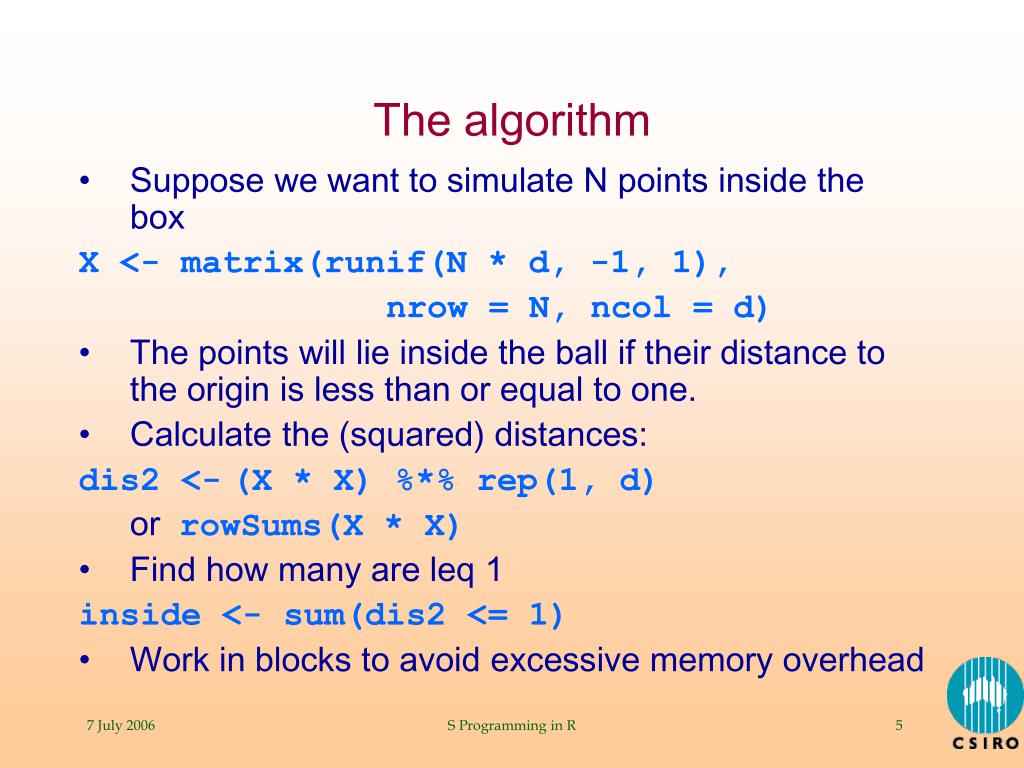 The algorithm

• Suppose we want to simulate N points inside the box

X <- matrix(runif(N * d, -1, 1),
                    nrow = N, ncol = d)

• The points will lie inside the ball if their distance to the origin is less than or equal to one.

• Calculate the (squared) distances:

dis2 <- (X * X) %*% rep(1, d)

or rowSums(X * X)

• Find how many are leq 1

inside <- sum(dis2 <= 1)

• Work in blocks to avoid excessive memory overhead

7 July 2006

S Programming in R

5

CSIRO